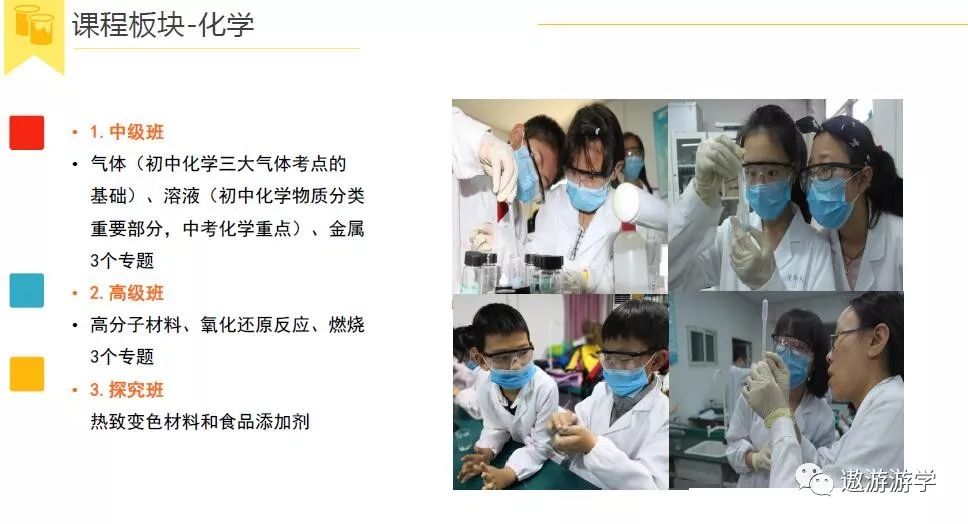 课程板块-化学

• 1. 中级班

• 气体（初中化学三大气体考点的基础）、溶液（初中化学物质分类重要部分，中考化学重点）、金属3个专题

• 2. 高级班

• 高分子材料、氧化还原反应、燃烧3个专题

• 3. 探究班

热致变色材料和食品添加剂

遨游游学